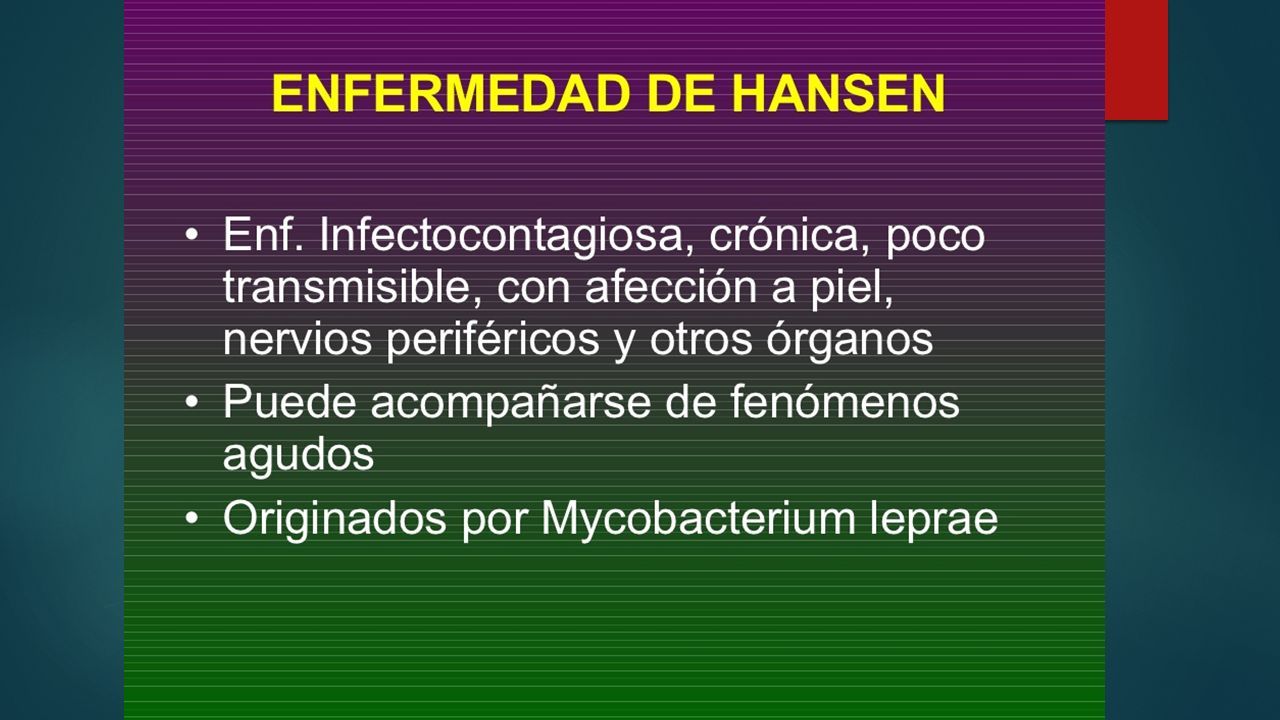 ENFERMEDAD DE HANSEN

• Enf. Infectocontagiosa, crónica, poco transmisible, con afección a piel, nervios periféricos y otros órganos
• Puede acompañarse de fenómenos agudos
• Originados por Mycobacterium leprae